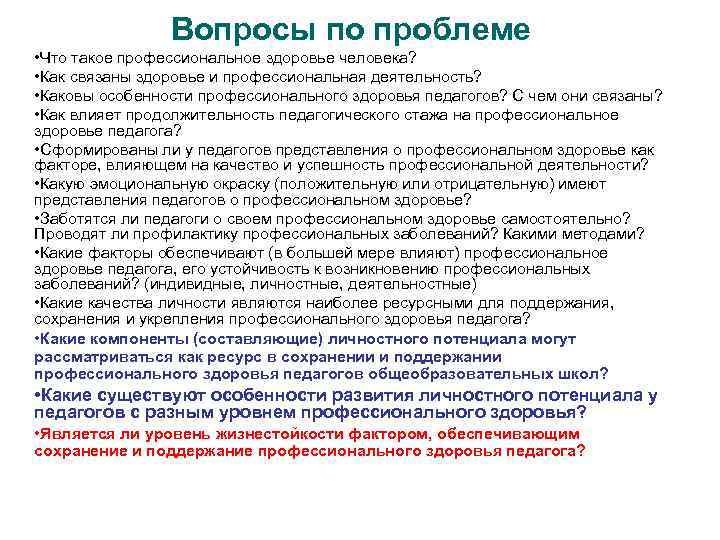 Вопросы по проблеме

•Что такое профессиональное здоровье человека?

•Как связаны здоровье и профессиональная деятельность?

•Каковы особенности профессионального здоровья педагогов? С чем они связаны?

•Как влияет продолжительность педагогического стажа на профессиональное здоровье педагога?

•Сформированы ли у педагогов представления о профессиональном здоровье как факторе, влияющем на качество и успешность профессиональной деятельности?

•Какую эмоциональную окраску (положительную или отрицательную) имеют представления педагогов о профессиональном здоровье?

•Заботятся ли педагоги о своем профессиональном здоровье самостоятельно? Проводят ли профилактику профессиональных заболеваний? Какими методами?

•Какие факторы обеспечивают (в большей мере влияют) профессиональное здоровье педагога, его устойчивость к возникновению профессиональных заболеваний? (индивидные, личностные, деятельностные)

•Какие качества личности являются наиболее ресурсными для поддержания, сохранения и укрепления профессионального здоровья педагога?

•Какие компоненты (составляющие) личностного потенциала могут рассматриваться как ресурс в сохранении и поддержании профессионального здоровья педагогов общеобразовательных школ?

•Какие существуют особенности развития личностного потенциала у педагогов с разным уровнем профессионального здоровья?

•Является ли уровень жизнестойкости фактором, обеспечивающим сохранение и поддержание профессионального здоровья педагога?